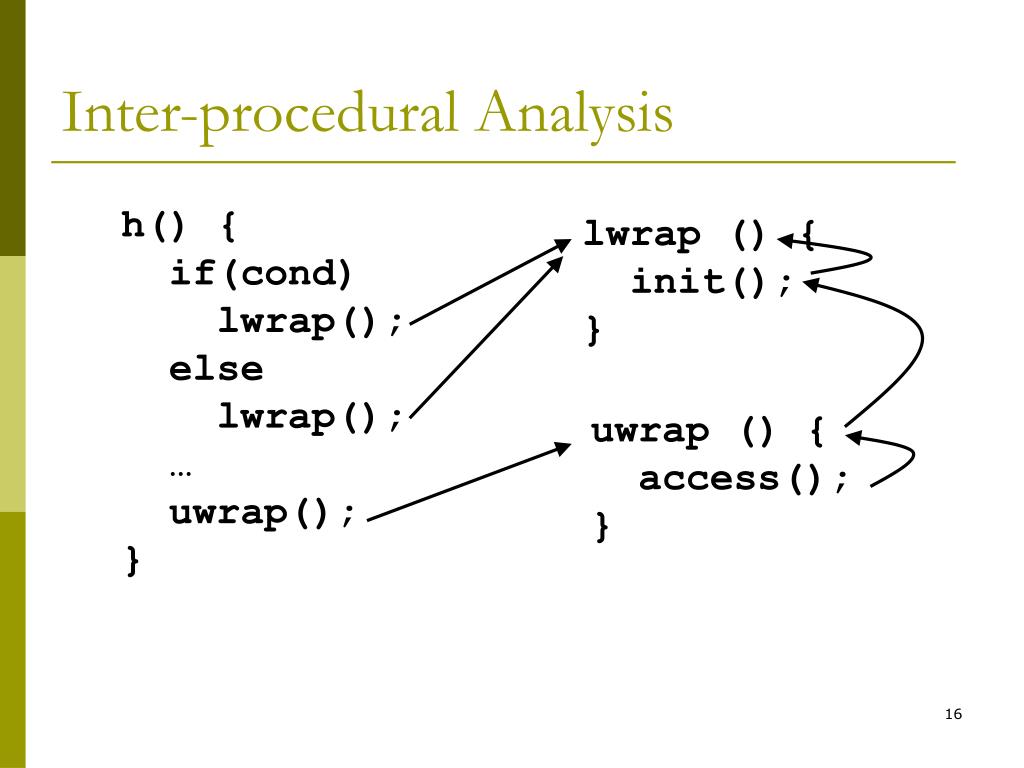 Inter-procedural Analysis

h() {
 if(cond)
  lwrap();
 else
  lwrap();
 …
 uwrap();
}

lwrap () {
 init();
}

uwrap () {
 access();
}

16